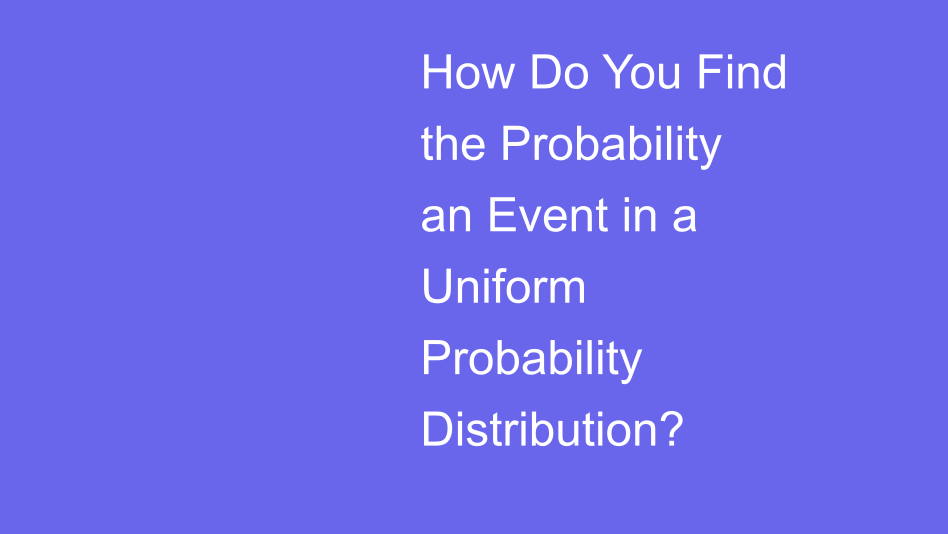 How Do You Find the Probability an Event in a Uniform Probability Distribution?